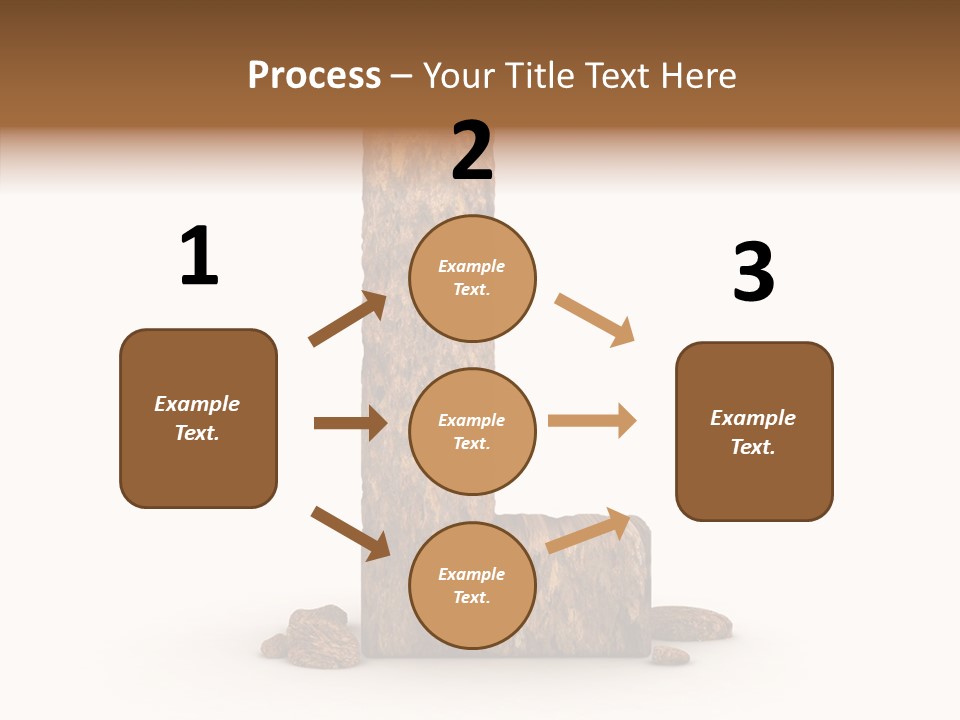 Process – Your Title Text Here

1

Example Text.

2

Example Text.

Example Text.

Example Text.

3

Example Text.